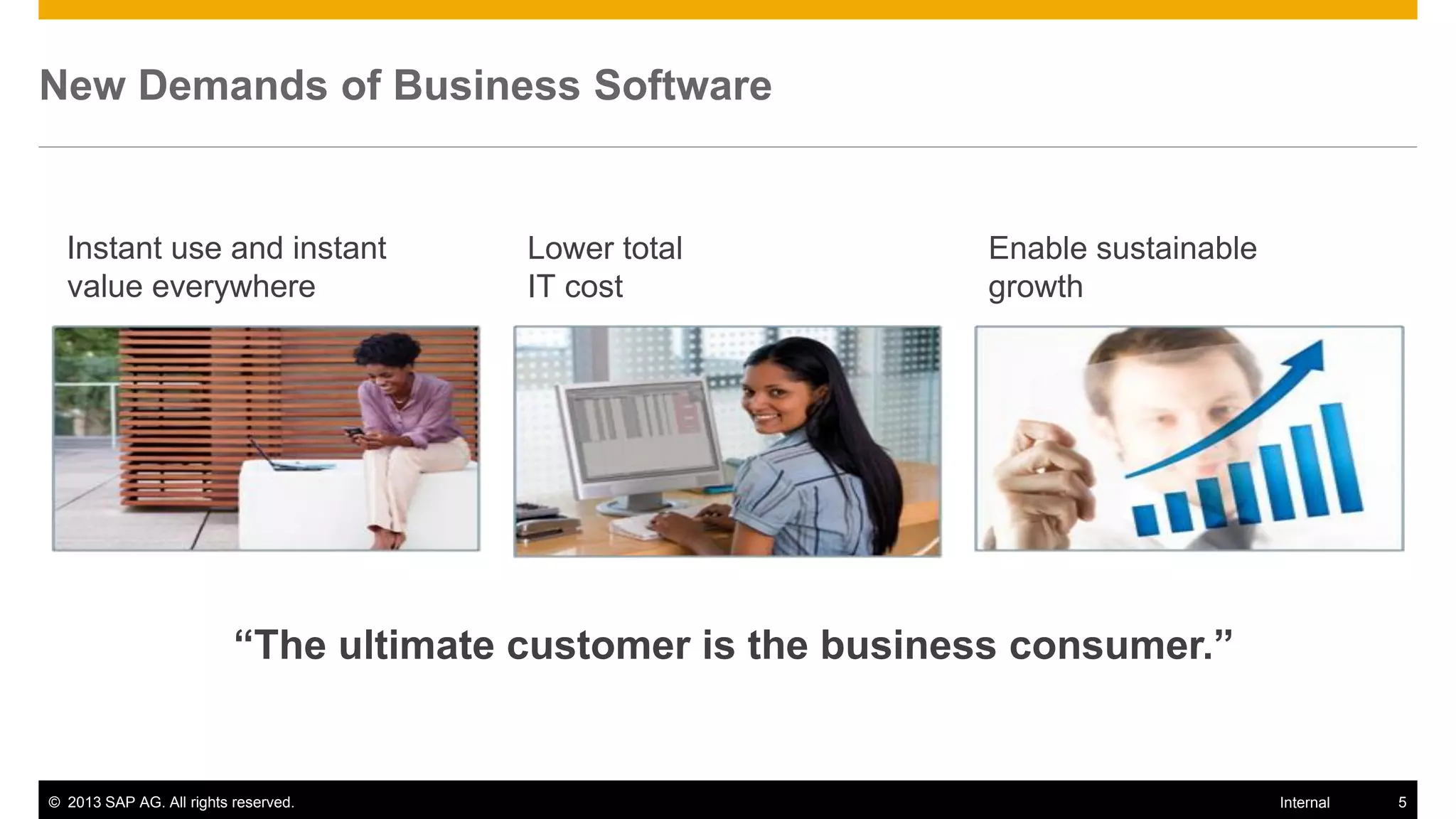 New Demands of Business Software

Instant use and instant value everywhere

Lower total IT cost

Enable sustainable growth

“The ultimate customer is the business consumer.”

© 2013 SAP AG. All rights reserved.

Internal

5